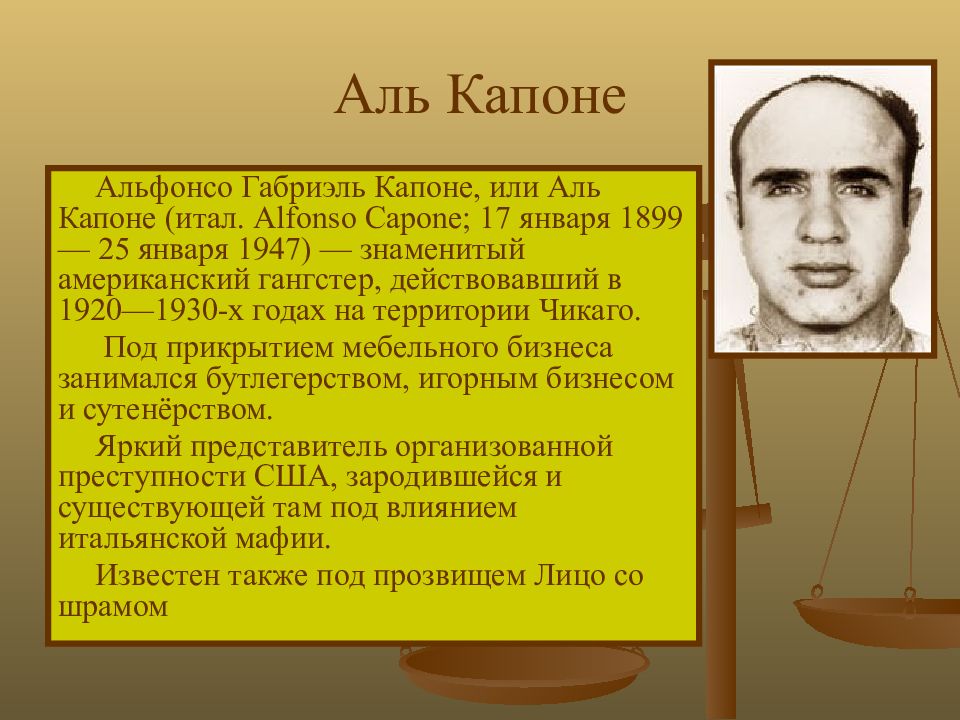 Аль Капоне

Альфонсо Габриэль Капоне, или Аль Капоне (итал. Alfonso Capone; 17 января 1899 — 25 января 1947) — знаменитый американский гангстер, действовавший в 1920—1930-х годах на территории Чикаго.

Под прикрытием мебельного бизнеса занимался бутлегерством, игорным бизнесом и сутенёрством.

Яркий представитель организованной преступности США, зародившейся и существующей там под влиянием итальянской мафии.

Известен также под прозвищем Лицо со шрамом